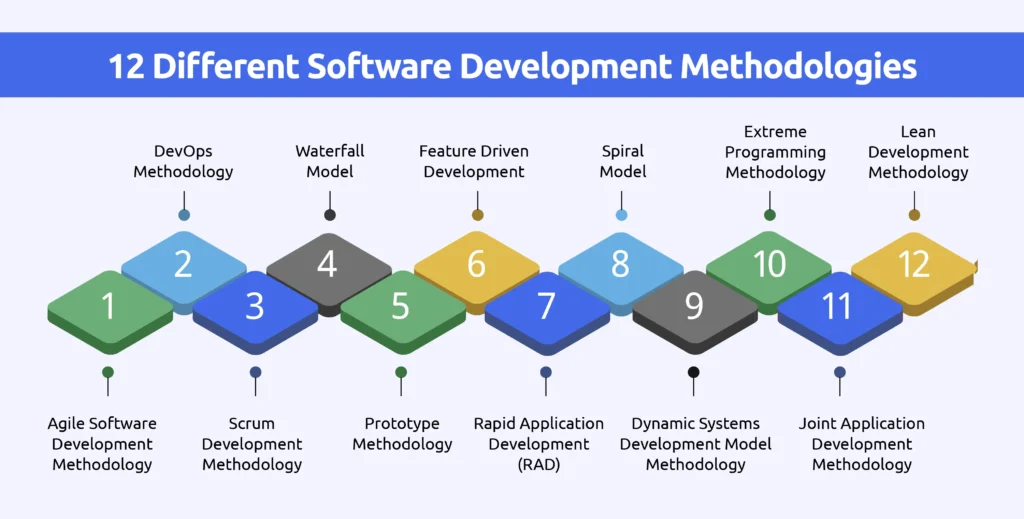 12 Different Software Development Methodologies

DevOps Methodology

Waterfall Model

Feature Driven Development

Spiral Model

Extreme Programming Methodology

Lean Development Methodology

2

4

6

8

10

12

1

3

5

7

9

11

Agile Software Development Methodology

Scrum Development Methodology

Prototype Methodology

Rapid Application Development (RAD)

Dynamic Systems Development Model Methodology

Joint Application Development Methodology